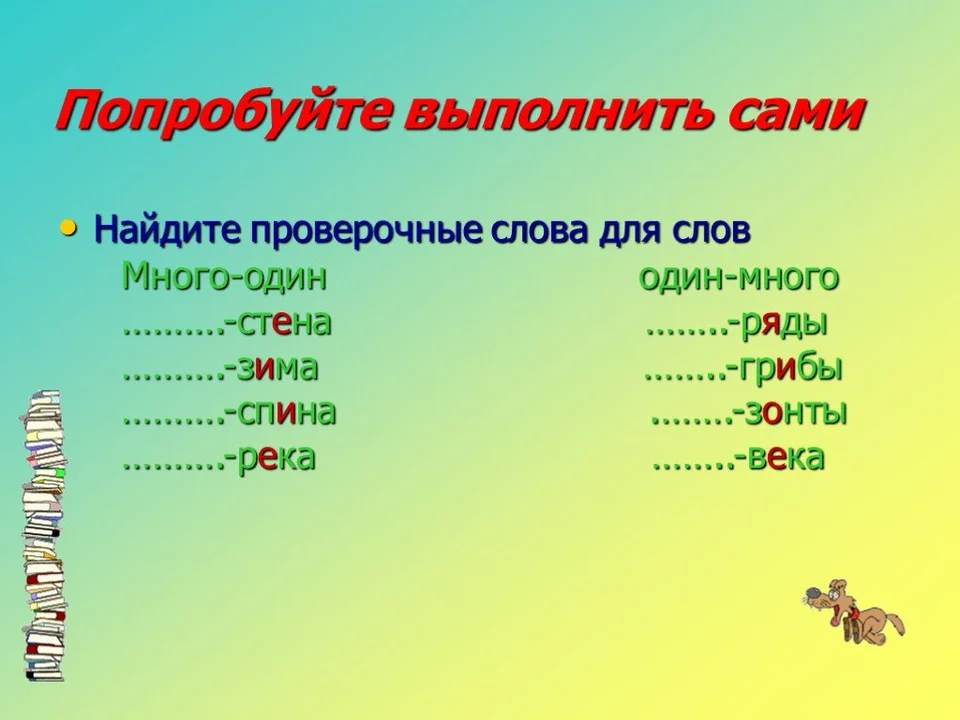 Попробуйте выполнить сами

• Найдите проверочные слова для слов

Много-один

……….-стена

……….-зима

……….-спина

……….-река

один-много

……..-ряды

……..-грибы

……..-зонты

……..-века